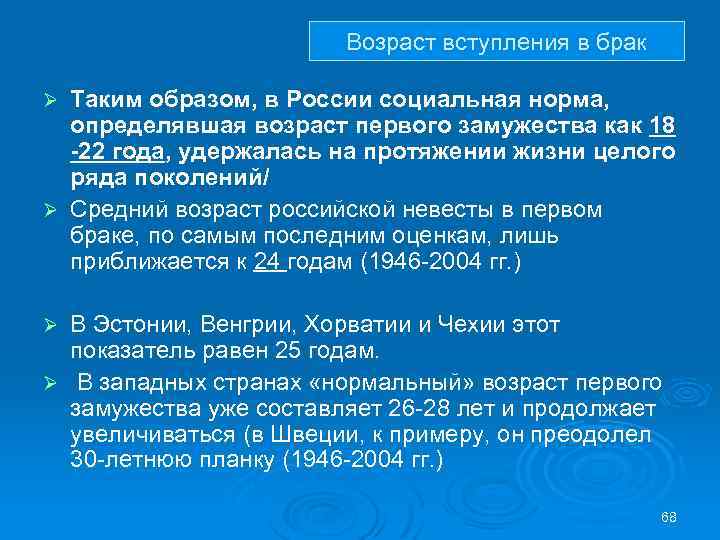 Возраст вступления в брак

➢ Таким образом, в России социальная норма, определявшая возраст первого замужества как 18 -22 года, удержалась на протяжении жизни целого ряда поколений/

➢ Средний возраст российской невесты в первом браке, по самым последним оценкам, лишь приближается к 24 годам (1946-2004 гг.)

➢ В Эстонии, Венгрии, Хорватии и Чехии этот показатель равен 25 годам.

➢ В западных странах «нормальный» возраст первого замужества уже составляет 26-28 лет и продолжает увеличиваться (в Швеции, к примеру, он преодолел 30-летнюю планку (1946-2004 гг.)

68